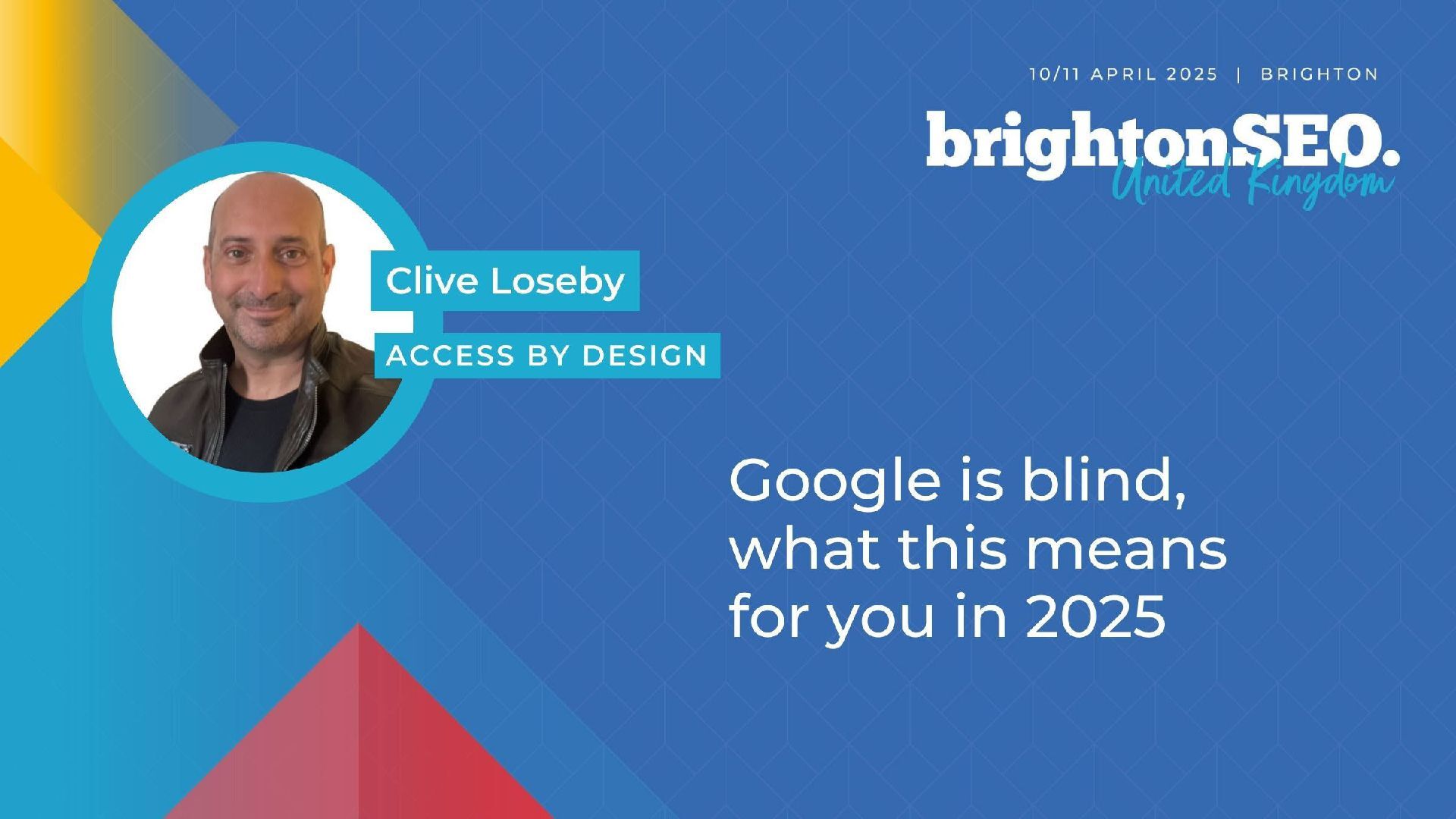 10/11 APRIL 2025 | BRIGHTON

brightonSEO.
United Kingdom

Clive Loseby

ACCESS BY DESIGN

Google is blind, what this means for you in 2025